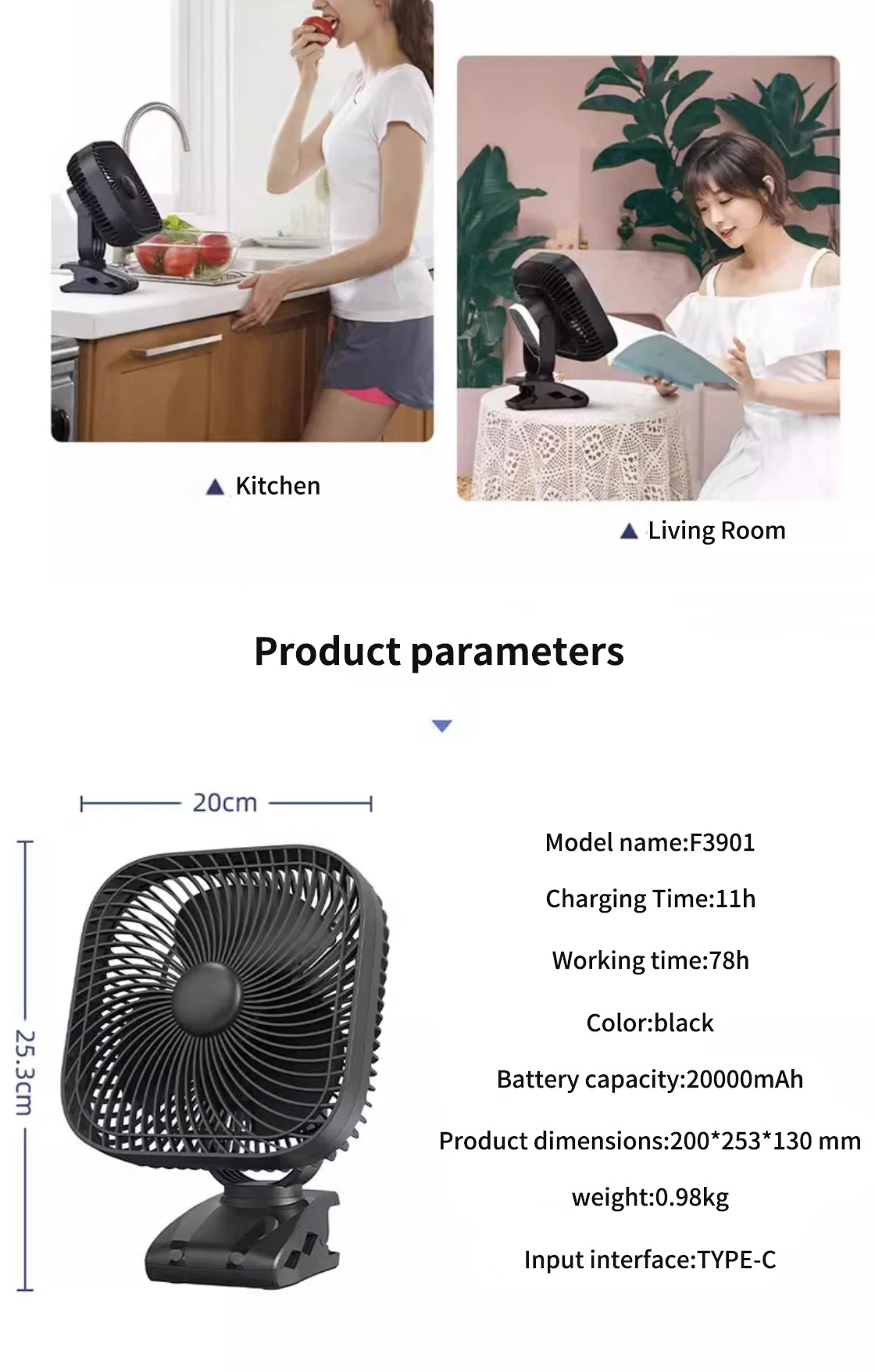 ▲ Kitchen

▲ Living Room

Product parameters

20cm

25.3cm

Model name:F3901

Charging Time:11h

Working time:78h

Color:black

Battery capacity:20000mAh

Product dimensions:200*253*130 mm

weight:0.98kg

Input interface:TYPE-C